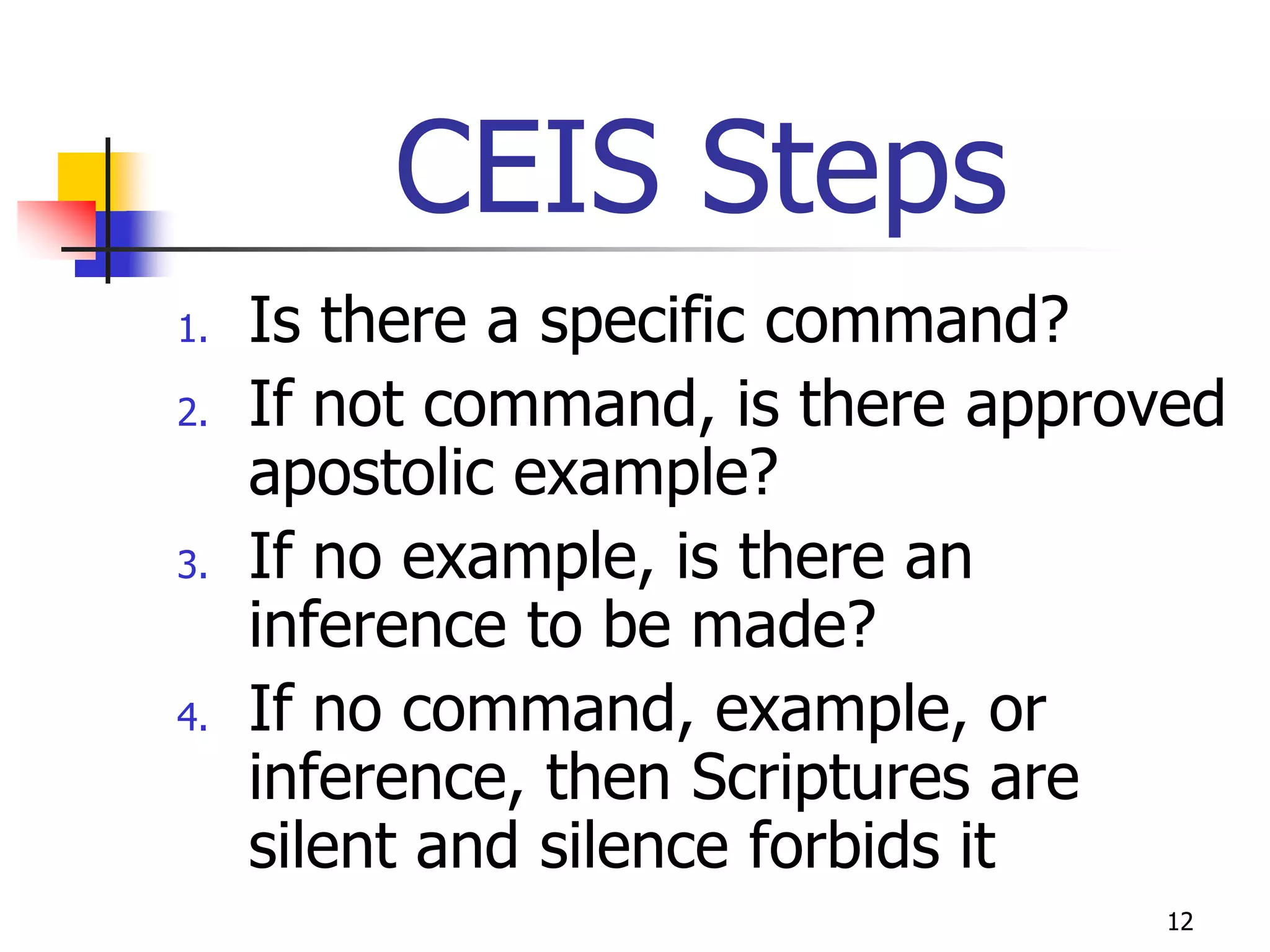 CEIS Steps

1. Is there a specific command?
2. If not command, is there approved apostolic example?
3. If no example, is there an inference to be made?
4. If no command, example, or inference, then Scriptures are silent and silence forbids it

12